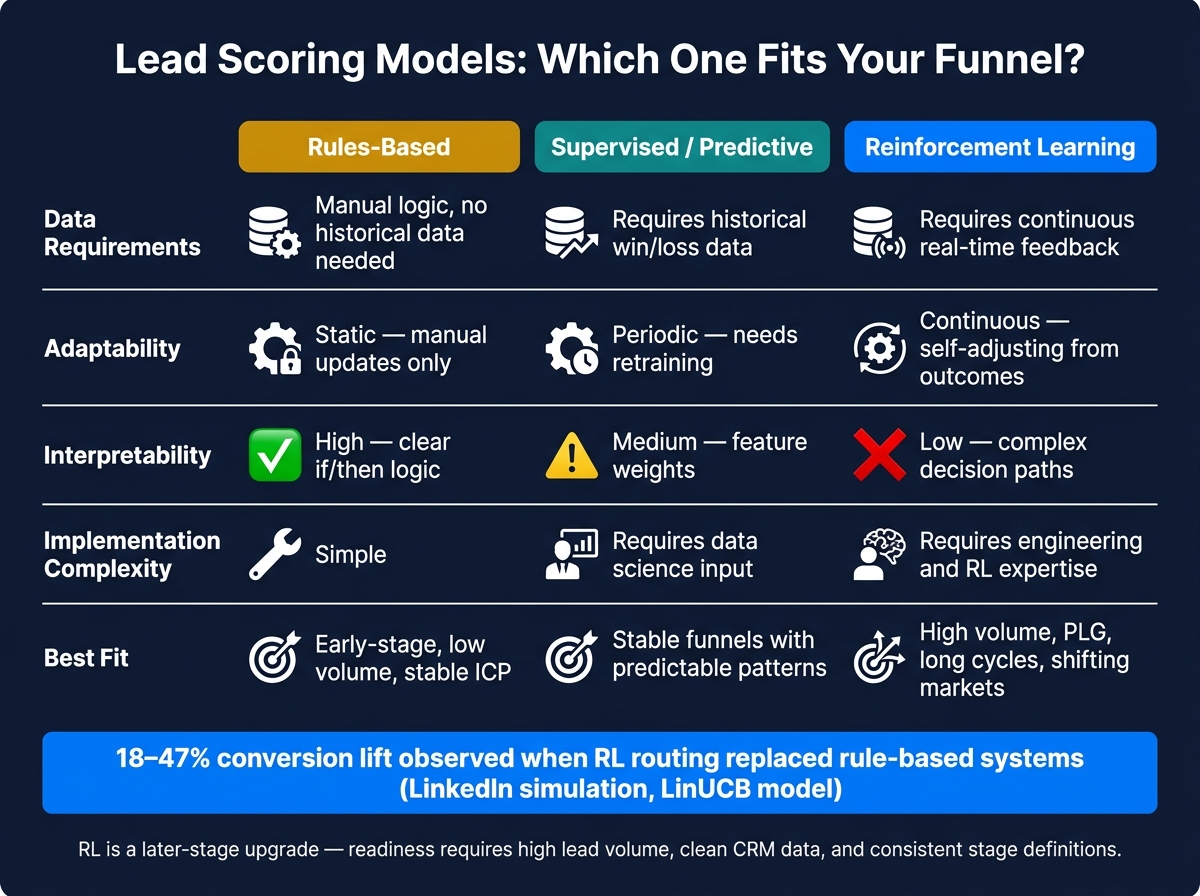 Lead Scoring Models: Which One Fits Your Funnel?

|  | Rules-Based | Supervised / Predictive | Reinforcement Learning |
|---|---|---|---|
| Data Requirements | Manual logic, no historical data needed | Requires historical win/loss data | Requires continuous real-time feedback |
| Adaptability | Static — manual updates only | Periodic — needs retraining | Continuous — self-adjusting from outcomes |
| Interpretability | High — clear if/then logic | Medium — feature weights | Low — complex decision paths |
| Implementation Complexity | Simple | Requires data science input | Requires engineering and RL expertise |
| Best Fit | Early-stage, low volume, stable ICP | Stable funnels with predictable patterns | High volume, PLG, long cycles, shifting markets |

18–47% conversion lift observed when RL routing replaced rule-based systems (LinkedIn simulation, LinUCB model)

RL is a later-stage upgrade — readiness requires high lead volume, clean CRM data, and consistent stage definitions.